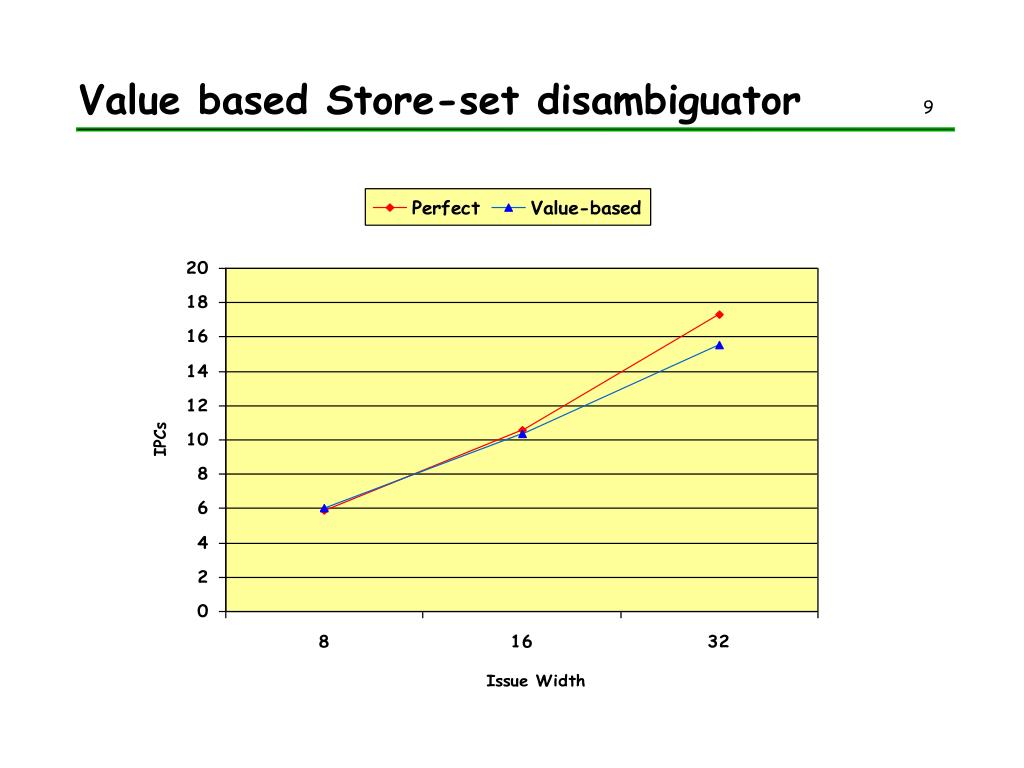 Value based Store-set disambiguator

9

Perfect Value-based

20
18
16
14
12
10
8
6
4
2
0

IPCs

8
16
32

Issue Width